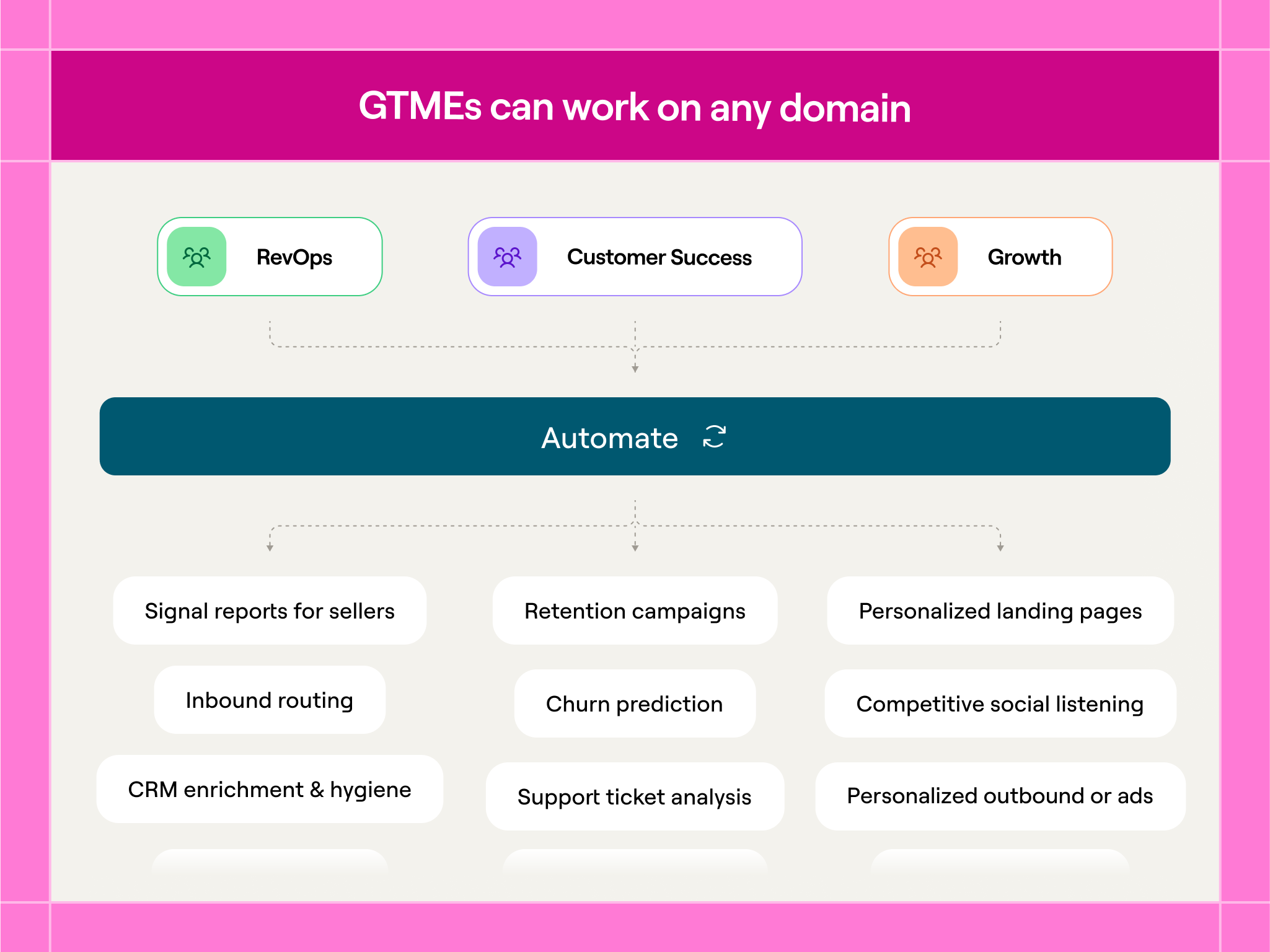 GTMEs can work on any domain

RevOps

Customer Success

Growth

Automate

Signal reports for sellers

Inbound routing

CRM enrichment & hygiene

Retention campaigns

Churn prediction

Support ticket analysis

Personalized landing pages

Competitive social listening

Personalized outbound or ads